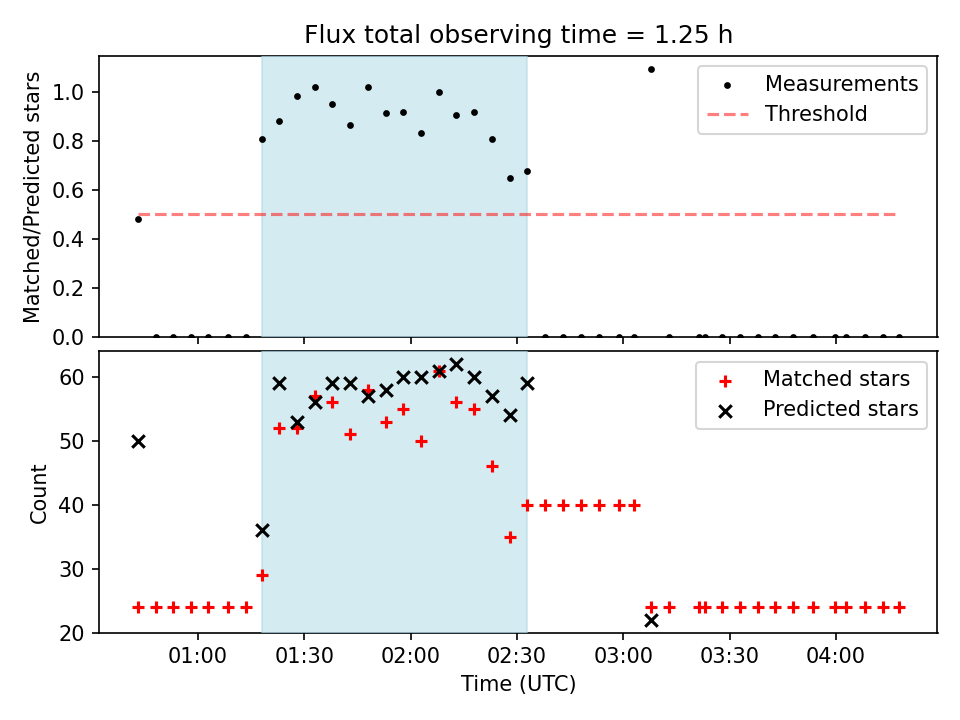 Flux total observing time = 1.25 h

Matched/Predicted stars

1.0
0.8
0.6
0.4
0.2
0.0

Measurements
Threshold

Count

60
50
40
30
20

Matched stars
Predicted stars

01:00
01:30
02:00
02:30
03:00
03:30
04:00

Time (UTC)